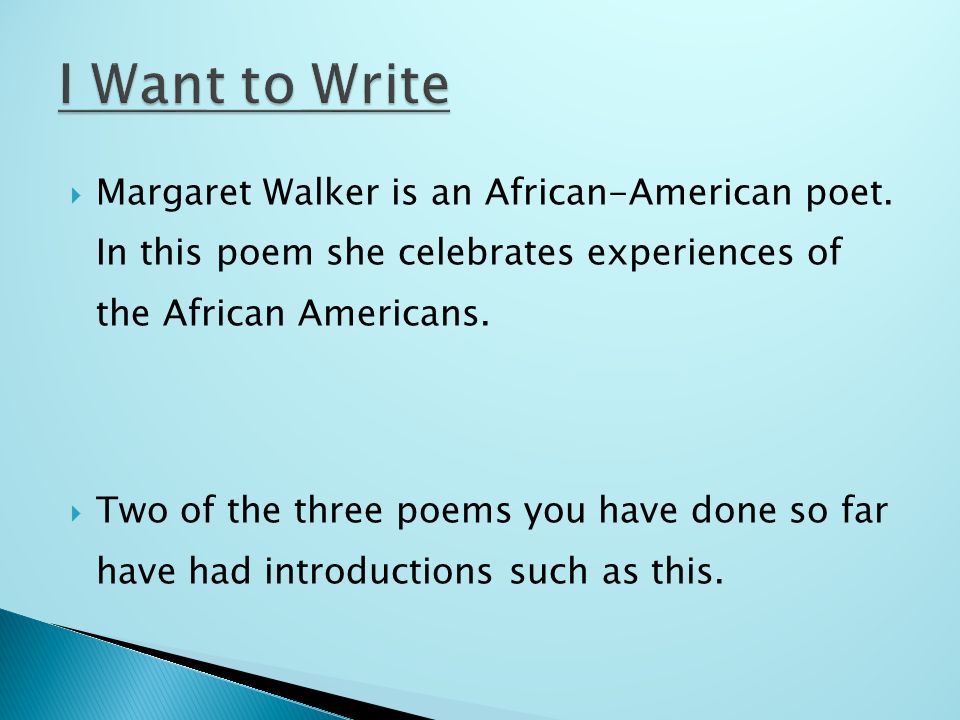 I Want to Write

Margaret Walker is an African-American poet. In this poem she celebrates experiences of the African Americans.

Two of the three poems you have done so far have had introductions such as this.